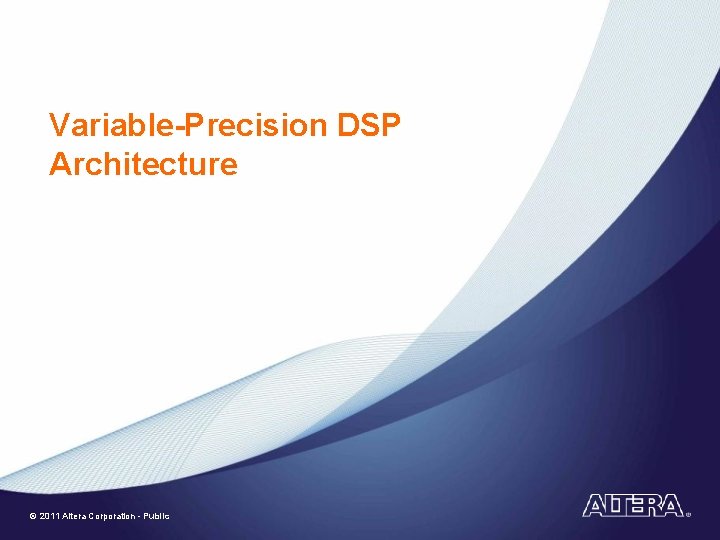 Variable-Precision DSP Architecture

© 2011 Altera Corporation - Public

ALTERA®